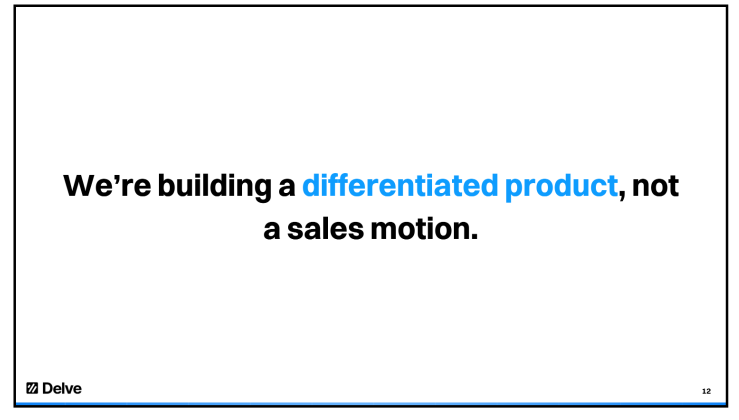 We’re building a differentiated product, not a sales motion.

Delve

12